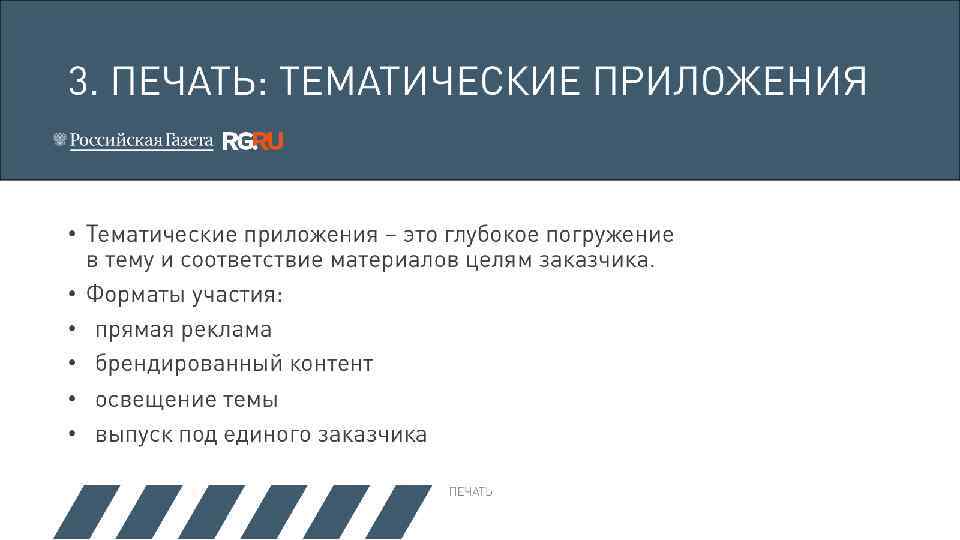 3. ПЕЧАТЬ: ТЕМАТИЧЕСКИЕ ПРИЛОЖЕНИЯ

Российская Газета RG.RU

• Тематические приложения – это глубокое погружение в тему и соответствие материалов целям заказчика.
• Форматы участия:
• прямая реклама
• брендированный контент
• освещение темы
• выпуск под единого заказчика

ПЕЧАТЬ